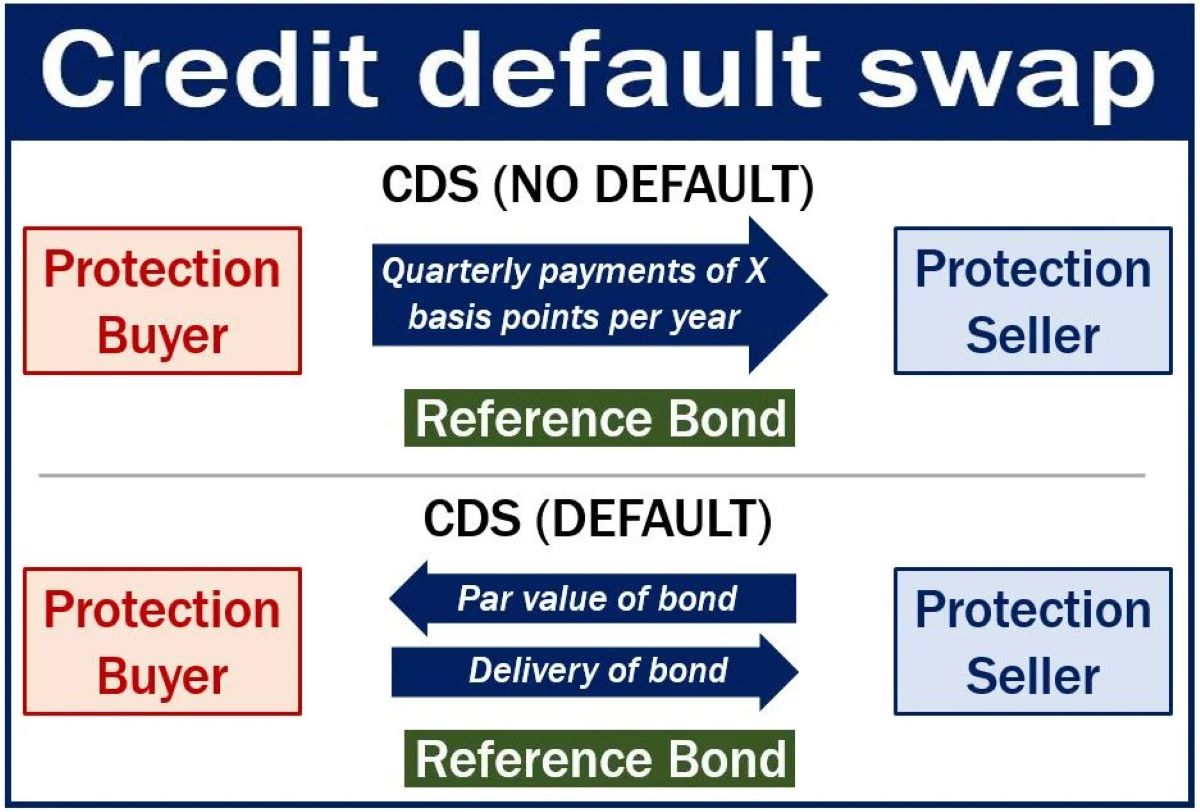 Credit default swap

CDS (NO DEFAULT)

Protection Buyer

Quarterly payments of X basis points per year

Protection Seller

Reference Bond

CDS (DEFAULT)

Protection Buyer

Par value of bond

Delivery of bond

Protection Seller

Reference Bond